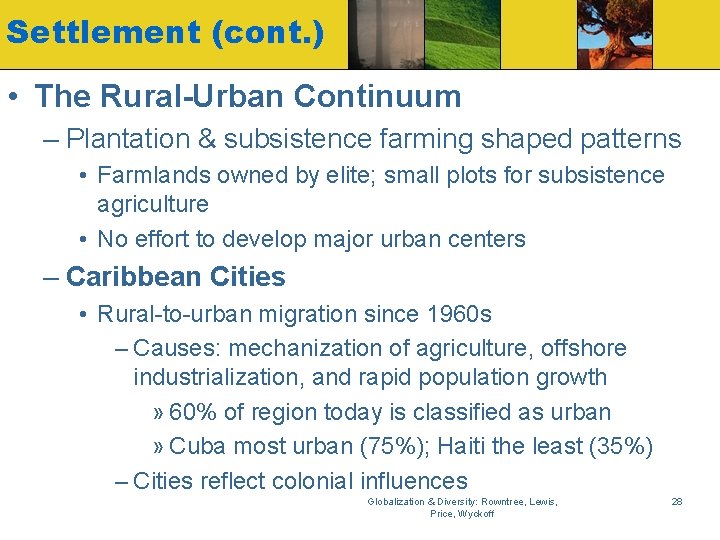 Settlement (cont.)

• The Rural-Urban Continuum

– Plantation & subsistence farming shaped patterns

• Farmlands owned by elite; small plots for subsistence agriculture

• No effort to develop major urban centers

– Caribbean Cities

• Rural-to-urban migration since 1960s

– Causes: mechanization of agriculture, offshore industrialization, and rapid population growth

» 60% of region today is classified as urban

» Cuba most urban (75%); Haiti the least (35%)

– Cities reflect colonial influences

Globalization & Diversity: Rowntree, Lewis, Price, Wyckoff

28